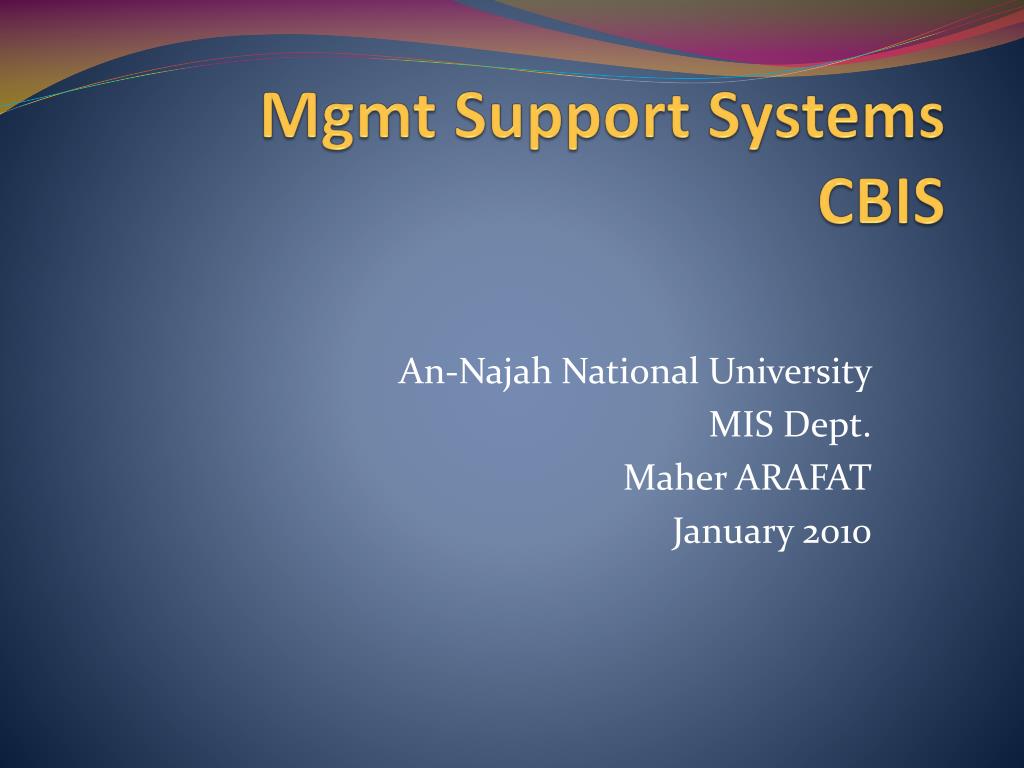 Mgmt Support Systems
CBIS

An-Najah National University
MIS Dept.
Maher ARAFAT
January 2010